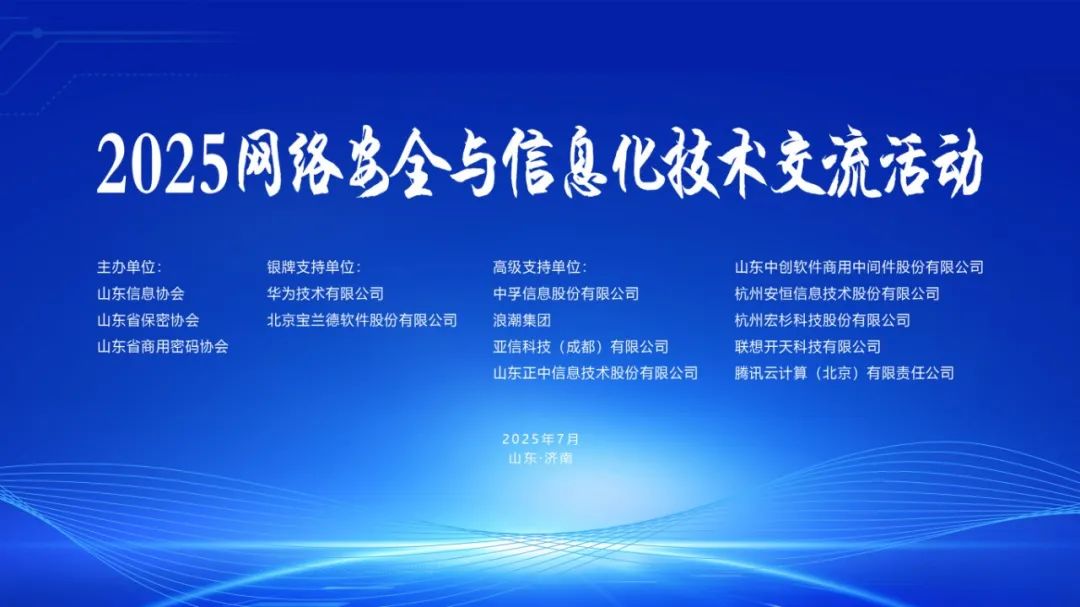 2025网络安全与信息化技术交流活动

主办单位：
山东信息协会
山东省保密协会
山东省商用密码协会

银牌支持单位：
华为技术有限公司
北京宝兰德软件股份有限公司

高级支持单位：
中孚信息股份有限公司
浪潮集团
亚信科技（成都）有限公司
山东正中信息技术股份有限公司

山东中创软件商用中间件股份有限公司
杭州安恒信息技术股份有限公司
杭州宏杉科技股份有限公司
联想开天科技有限公司
腾讯云计算（北京）有限责任公司

2025年7月
山东·济南